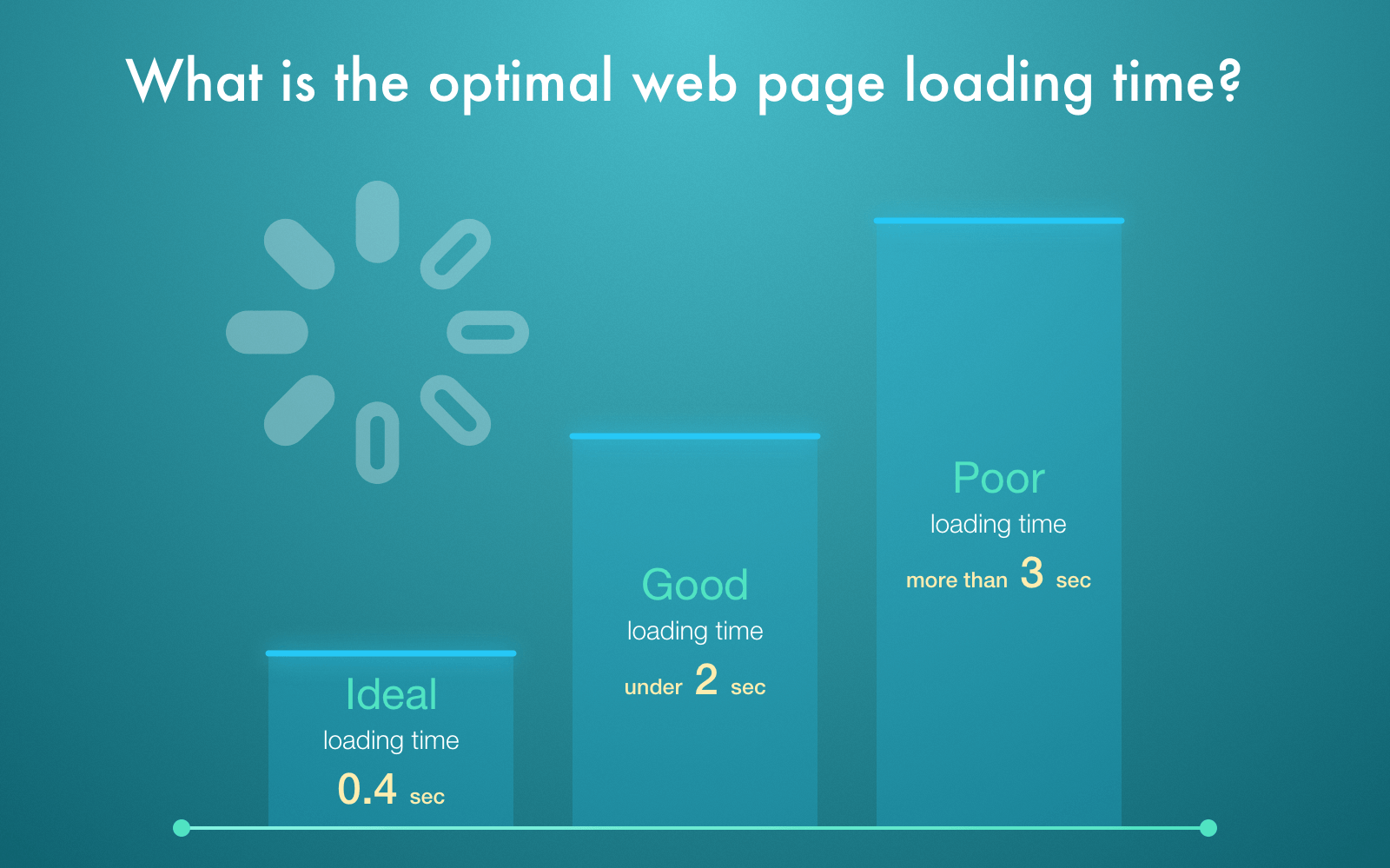 What is the optimal web page loading time?

Ideal
loading time
0.4 sec

Good
loading time
under 2 sec

Poor
loading time
more than 3 sec